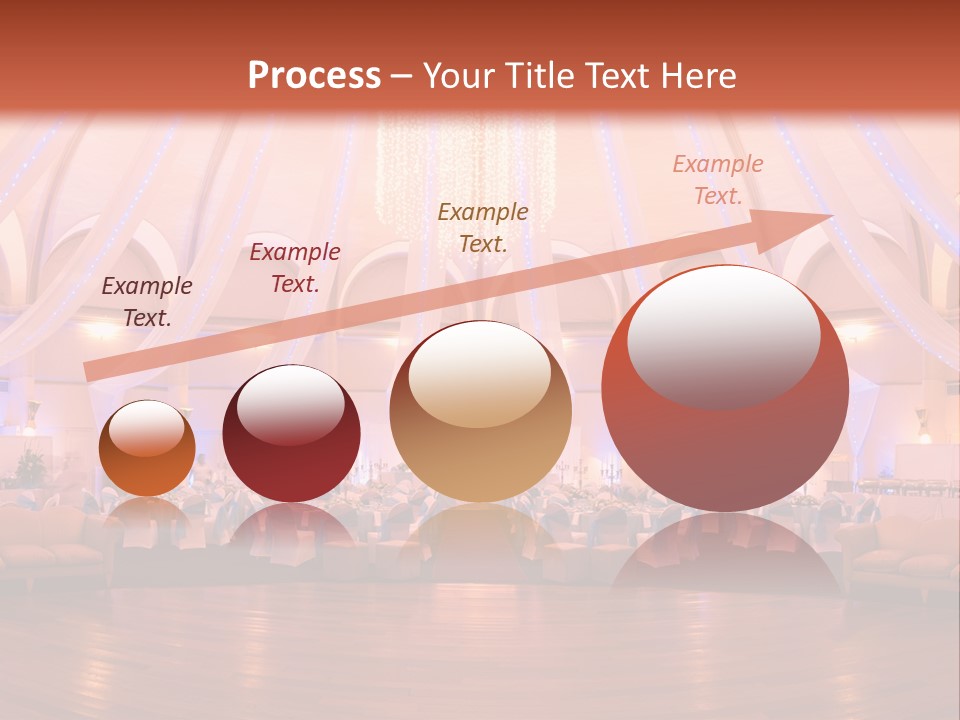 Process – Your Title Text Here

Example Text.

Example Text.

Example Text.

Example Text.